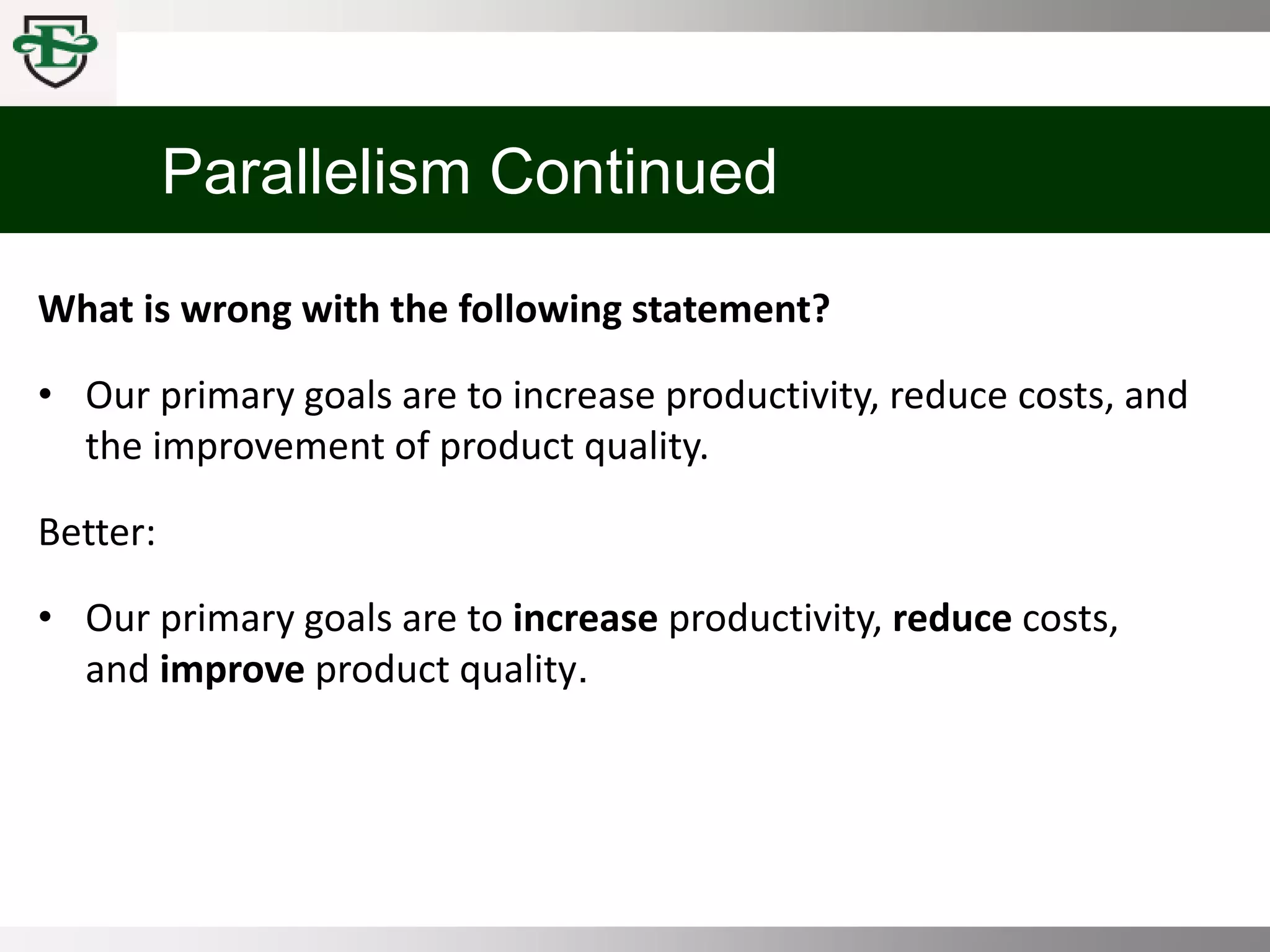 E

Parallelism Continued

What is wrong with the following statement?

• Our primary goals are to increase productivity, reduce costs, and the improvement of product quality.

Better:

• Our primary goals are to increase productivity, reduce costs, and improve product quality.